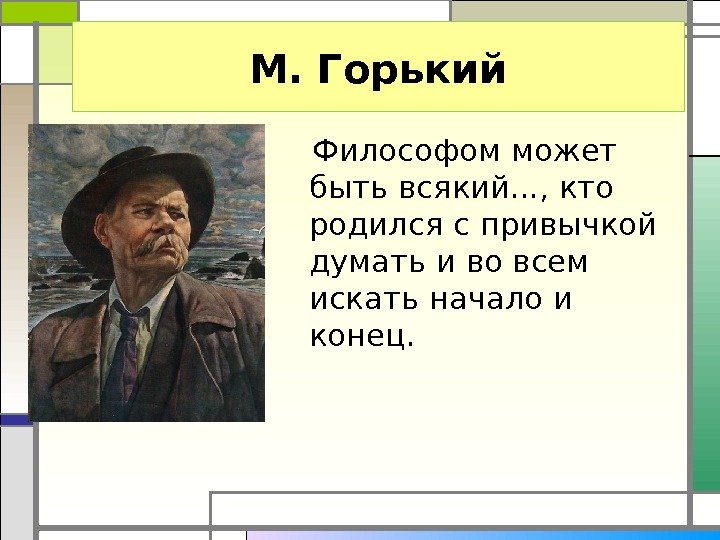 М. Горький

Философом может быть всякий…, кто родился с привычкой думать и во всем искать начало и конец.